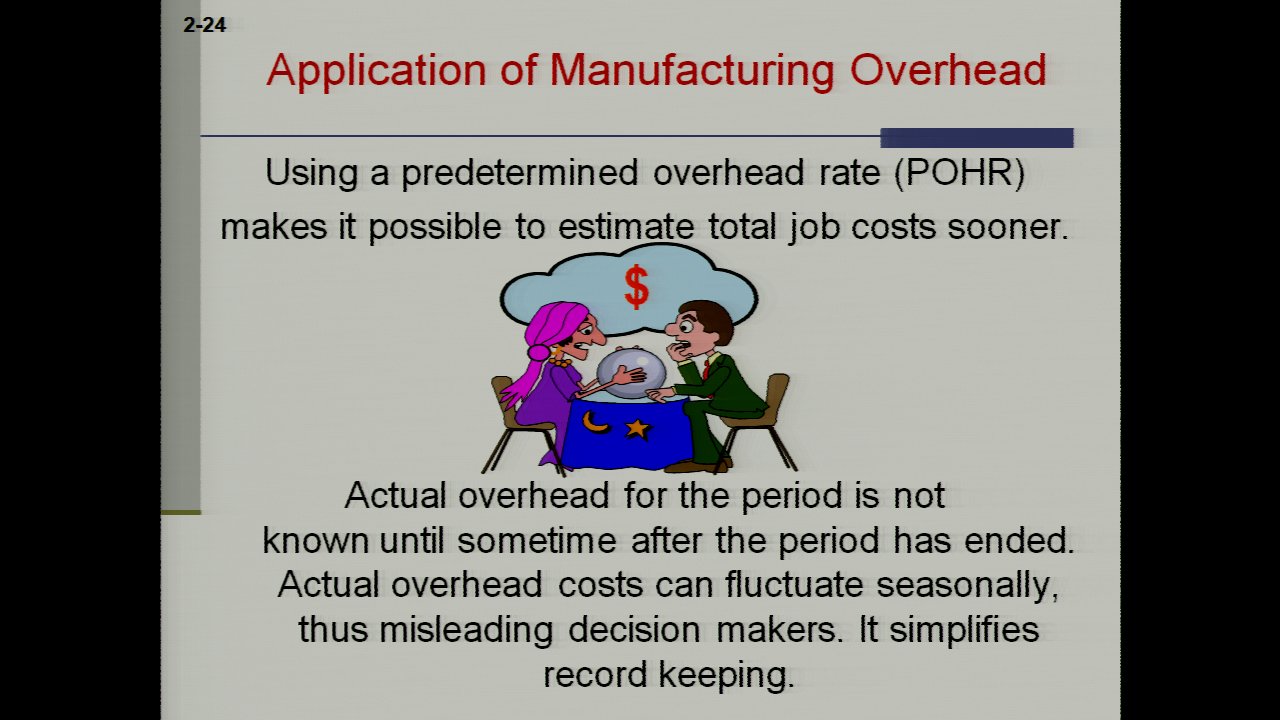 2-24

Application of Manufacturing Overhead

Using a predetermined overhead rate (POHR) makes it possible to estimate total job costs sooner.

$

Actual overhead for the period is not known until sometime after the period has ended. Actual overhead costs can fluctuate seasonally, thus misleading decision makers. It simplifies record keeping.